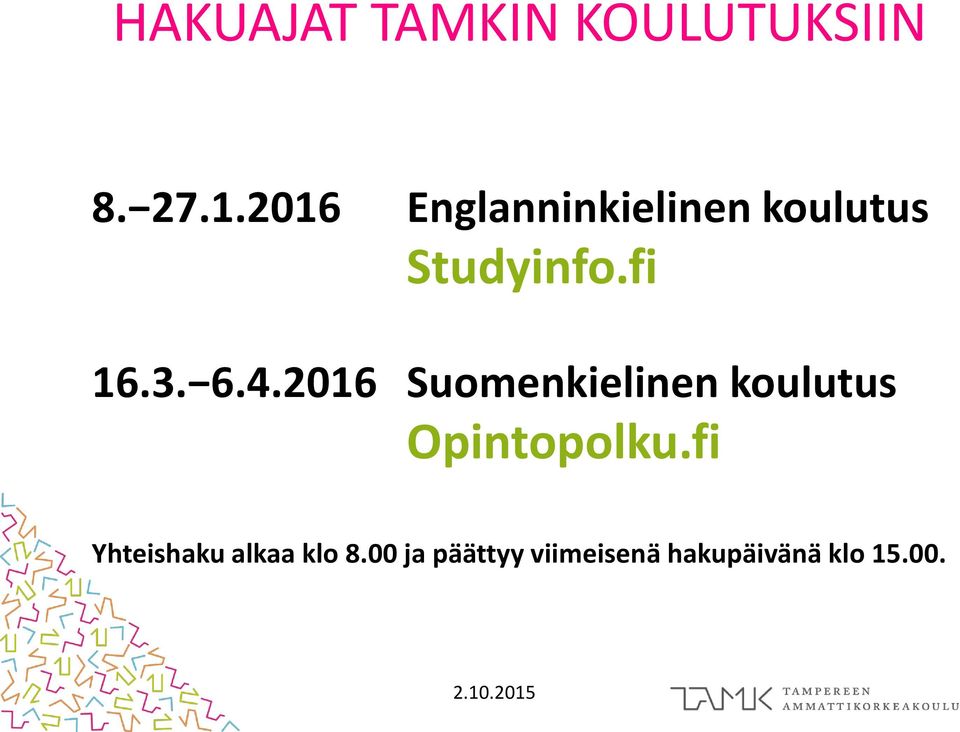 HAKUAJAT TAMKIN KOULUTUKSIIN

8.−27.1.2016 Englanninkielinen koulutus
Studyinfo.fi

16.3.−6.4.2016 Suomenkielinen koulutus
Opintopolku.fi

Yhteishaku alkaa klo 8.00 ja päättyy viimeisenä hakupäivänä klo 15.00.

2.10.2015

TAMK TAMPEREEN AMMATTIKORKEAKOULU